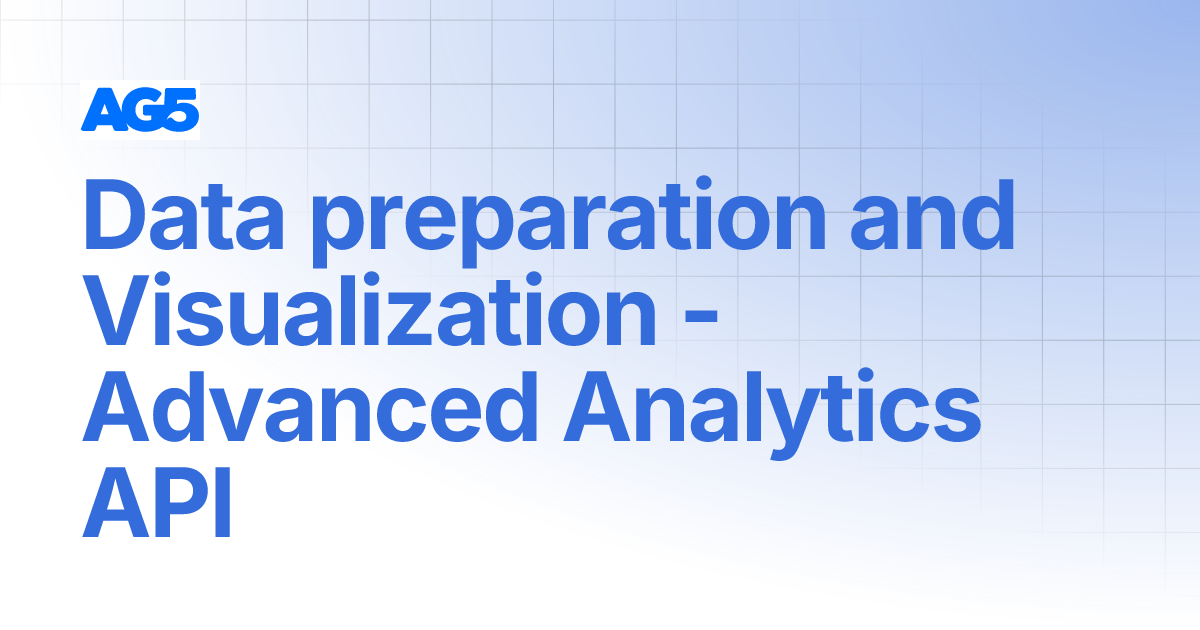 AG5

Data preparation and Visualization - Advanced Analytics API